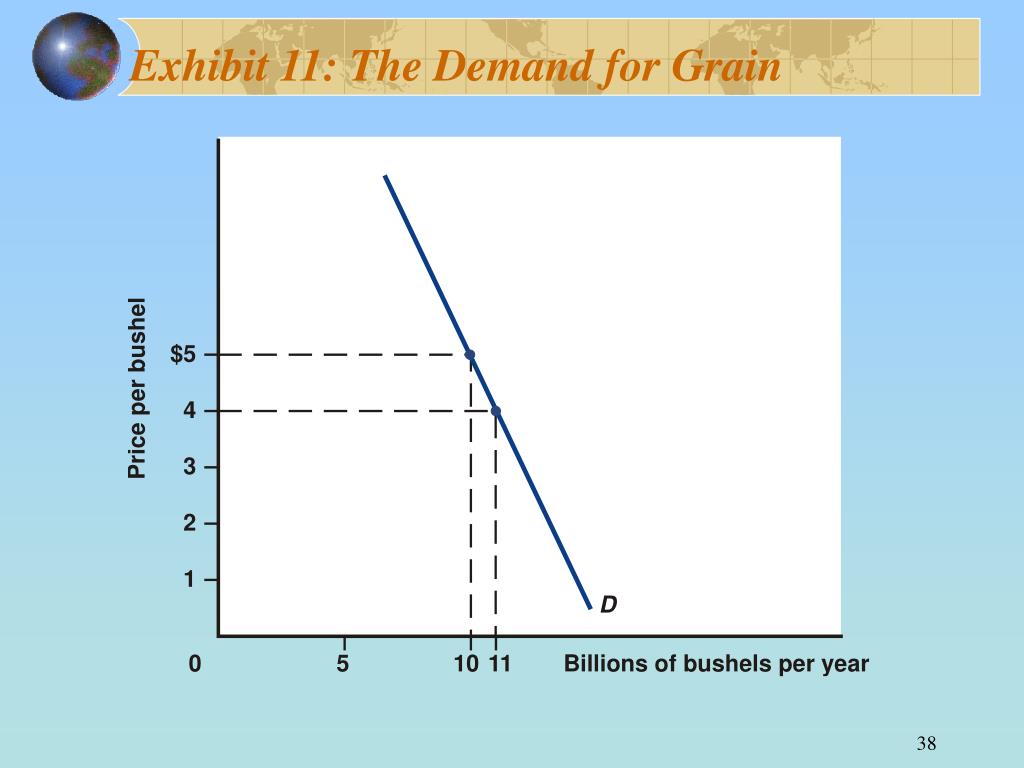 Exhibit 11: The Demand for Grain

Price per bushel

$5
4
3
2
1

D

0
5
10
11
Billions of bushels per year

38